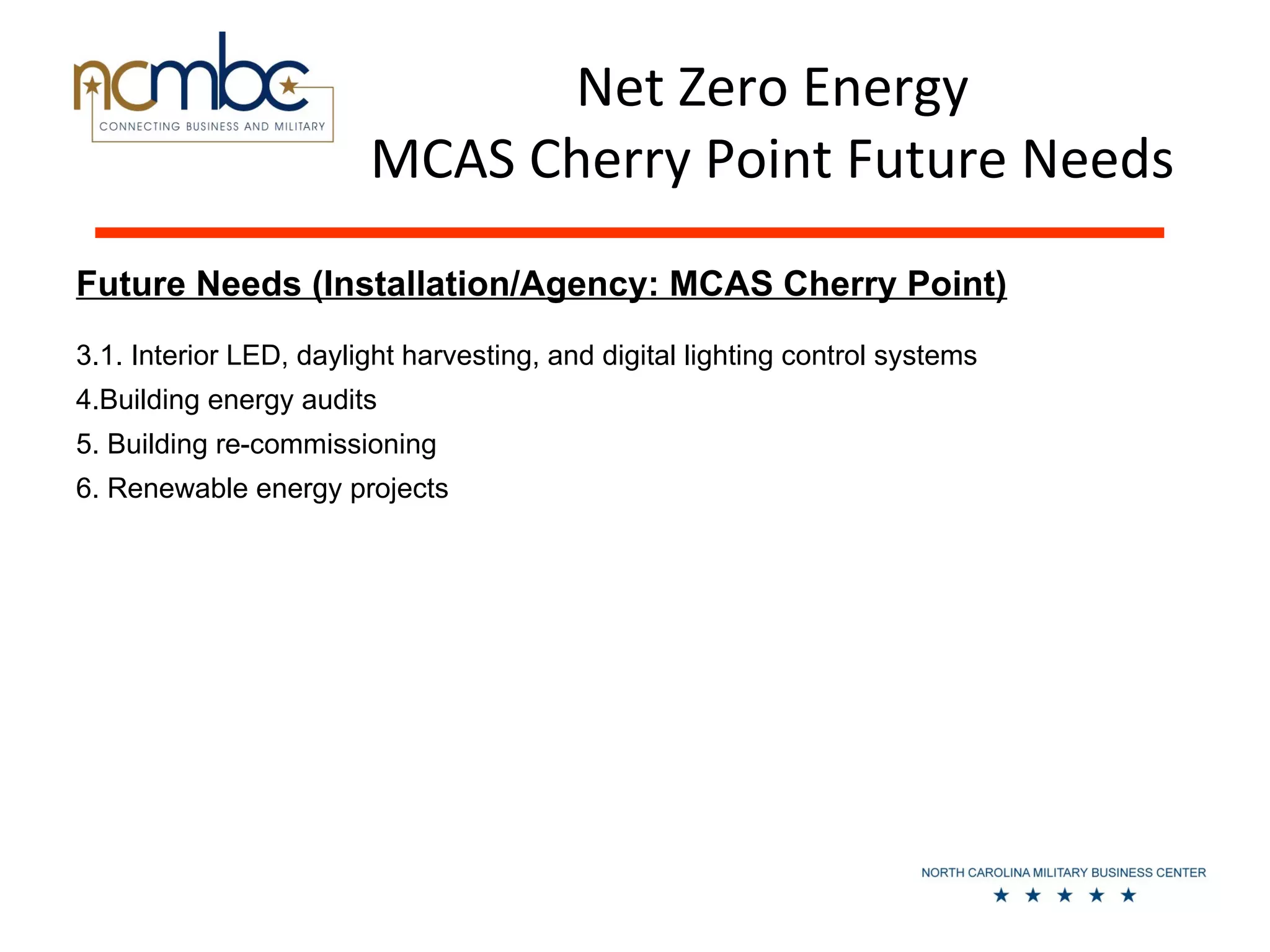 ncmbc
CONNECTING BUSINESS AND MILITARY

Net Zero Energy
MCAS Cherry Point Future Needs

Future Needs (Installation/Agency: MCAS Cherry Point)

3.1. Interior LED, daylight harvesting, and digital lighting control systems

4.Building energy audits

5. Building re-commissioning

6. Renewable energy projects

NORTH CAROLINA MILITARY BUSINESS CENTER
★ ★ ★ ★ ★